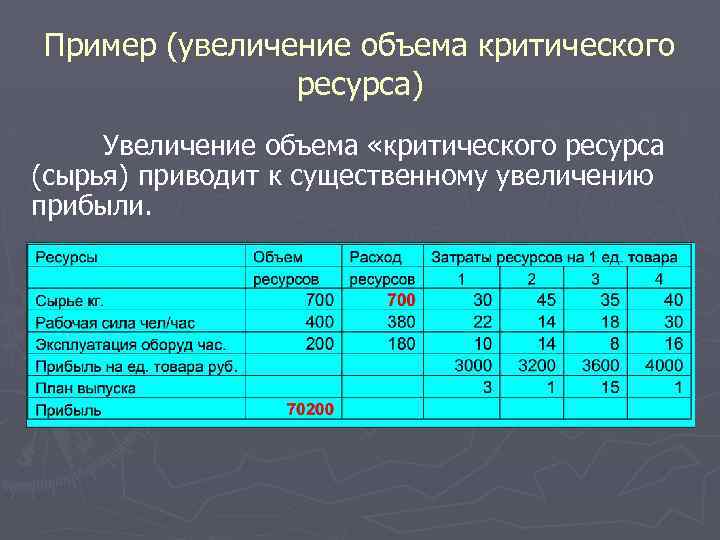 Пример (увеличение объема критического ресурса)

Увеличение объема «критического ресурса (сырья) приводит к существенному увеличению прибыли.

| Ресурсы | Объем ресурсов | Расход ресурсов | Затраты ресурсов на 1 ед. товара 1 | 2 | 3 | 4 |
|---|---|---|---|---|---|---|
| Сырье кг. | 700 | 700 | 30 | 45 | 35 | 40 |
| Рабочая сила чел/час | 400 | 380 | 22 | 14 | 18 | 30 |
| Эксплуатация оборуд час. | 200 | 180 | 10 | 14 | 8 | 16 |
| Прибыль на ед. товара руб. | | | 3000 | 3200 | 3600 | 4000 |
| План выпуска | | | 3 | 1 | 15 | 1 |
| Прибыль | 70200 | | | | | |